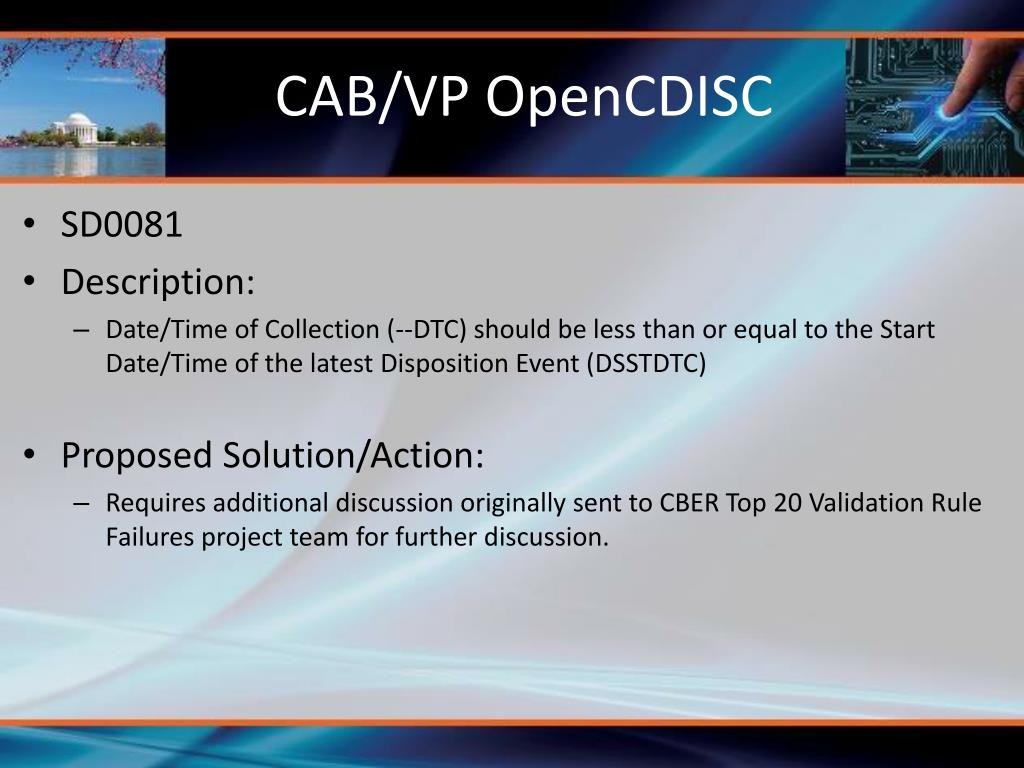 CAB/VP OpenCDISC

• SD0081
• Description:
– Date/Time of Collection (--DTC) should be less than or equal to the Start Date/Time of the latest Disposition Event (DSSTDTC)

• Proposed Solution/Action:
– Requires additional discussion originally sent to CBER Top 20 Validation Rule Failures project team for further discussion.